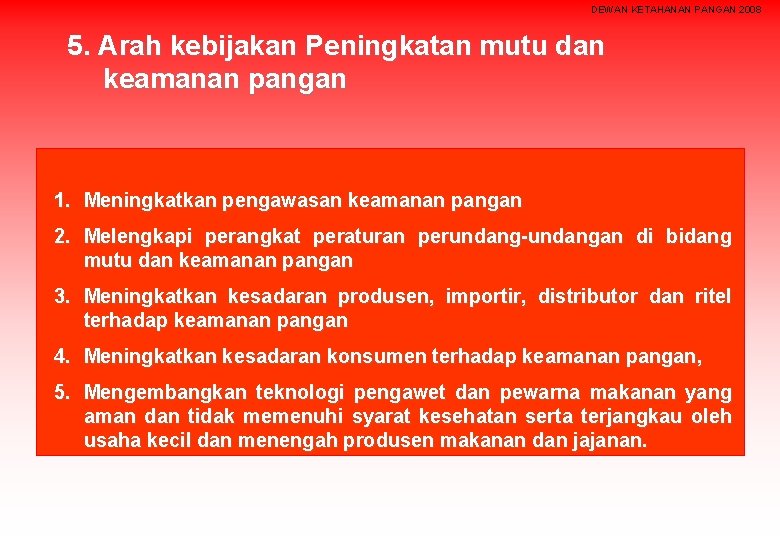 DEWAN KETAHANAN PANGAN 2008

5. Arah kebijakan Peningkatan mutu dan keamanan pangan

1. Meningkatkan pengawasan keamanan pangan
2. Melengkapi perangkat peraturan perundang-undangan di bidang mutu dan keamanan pangan
3. Meningkatkan kesadaran produsen, importir, distributor dan ritel terhadap keamanan pangan
4. Meningkatkan kesadaran konsumen terhadap keamanan pangan,
5. Mengembangkan teknologi pengawet dan pewarna makanan yang aman dan tidak memenuhi syarat kesehatan serta terjangkau oleh usaha kecil dan menengah produsen makanan dan jajanan.